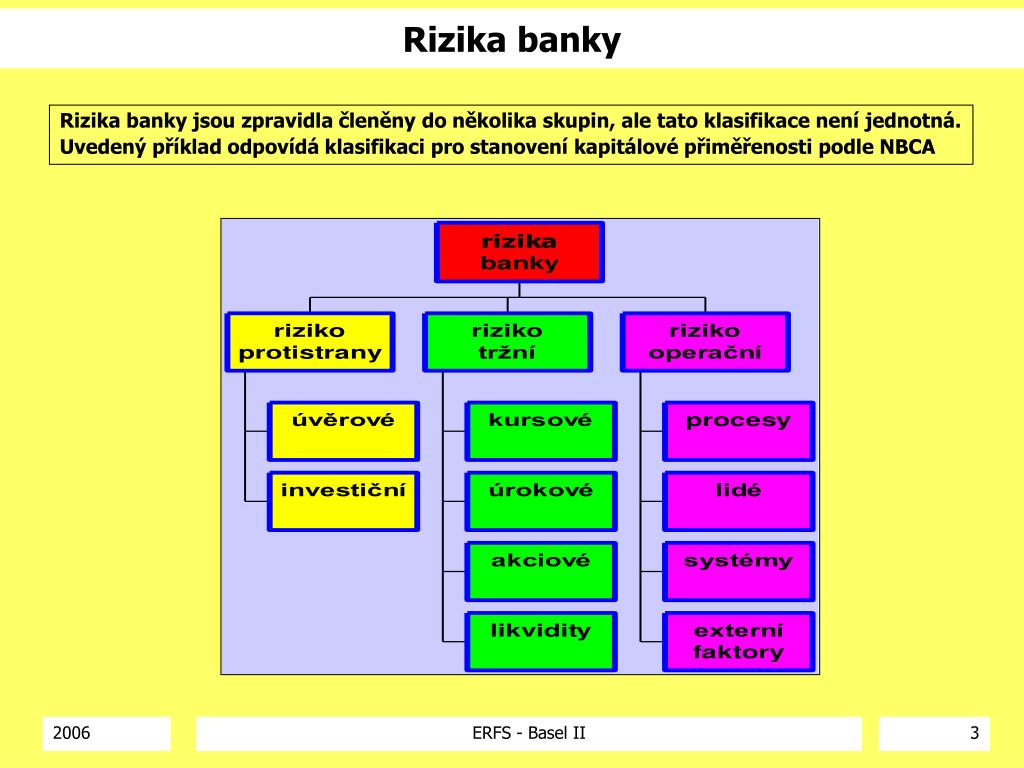 Rizika banky

Rizika banky jsou zpravidla členěny do několika skupin, ale tato klasifikace není jednotná. Uvedený příklad odpovídá klasifikaci pro stanovení kapitálové přiměřenosti podle NBCA

rizika banky

riziko protistrany

úvěrové

investiční

riziko tržní

kursové

úrokové

akciové

likvidity

riziko operační

procesy

lidé

systémy

externí faktory

2006

ERFS - Basel II

3